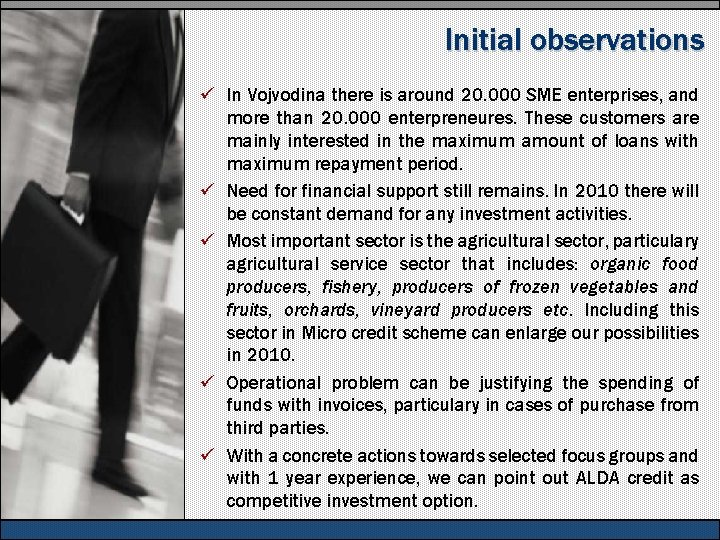 Initial observations

✓ In Vojvodina there is around 20.000 SME enterprises, and more than 20.000 enterpreneures. These customers are mainly interested in the maximum amount of loans with maximum repayment period.

✓ Need for financial support still remains. In 2010 there will be constant demand for any investment activities.

✓ Most important sector is the agricultural sector, particulary agricultural service sector that includes: organic food producers, fishery, producers of frozen vegetables and fruits, orchards, vineyard producers etc. Including this sector in Micro credit scheme can enlarge our possibilities in 2010.

✓ Operational problem can be justifying the spending of funds with invoices, particulary in cases of purchase from third parties.

✓ With a concrete actions towards selected focus groups and with 1 year experience, we can point out ALDA credit as competitive investment option.